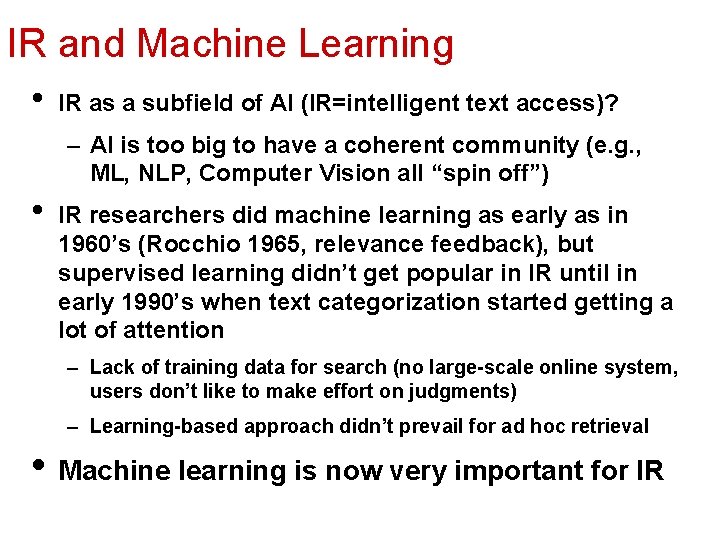 IR and Machine Learning

• IR as a subfield of AI (IR=intelligent text access)?

– AI is too big to have a coherent community (e.g., ML, NLP, Computer Vision all “spin off”)

• IR researchers did machine learning as early as in 1960’s (Rocchio 1965, relevance feedback), but supervised learning didn’t get popular in IR until in early 1990’s when text categorization started getting a lot of attention

– Lack of training data for search (no large-scale online system, users don’t like to make effort on judgments)

– Learning-based approach didn’t prevail for ad hoc retrieval

• Machine learning is now very important for IR